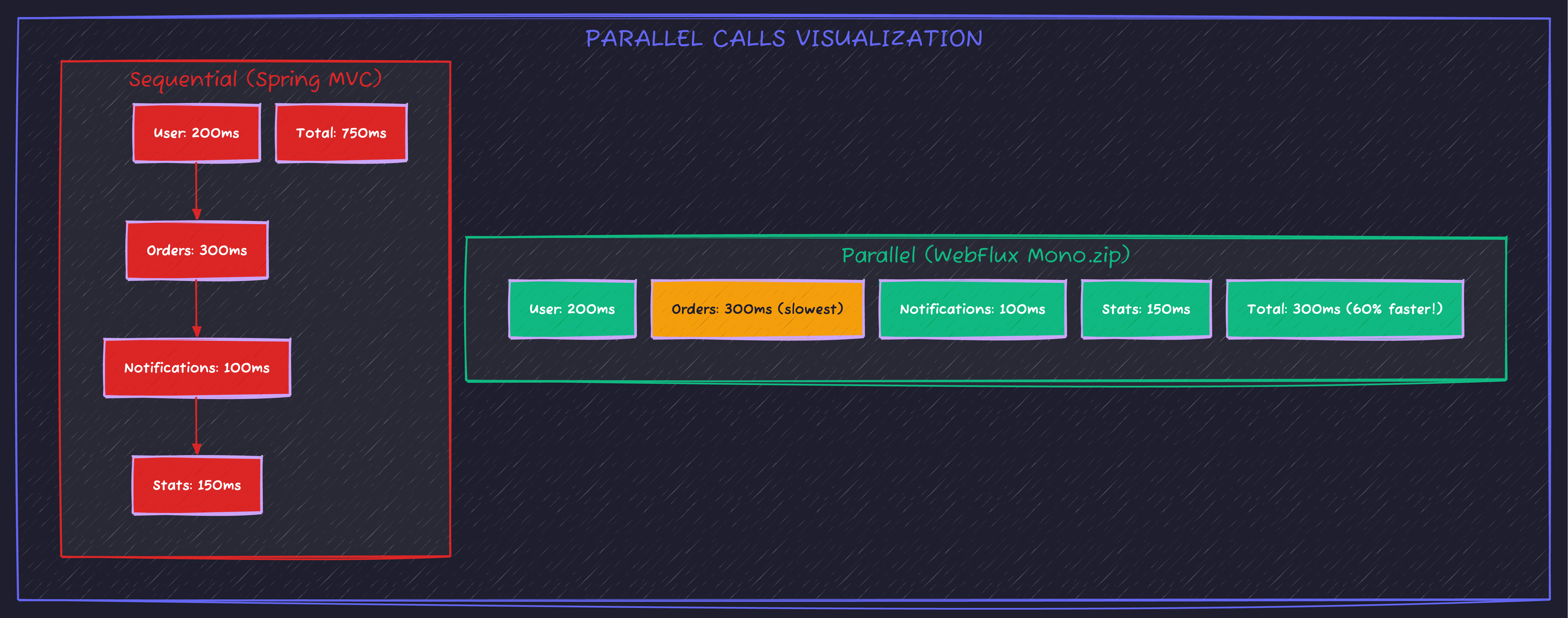 PARALLEL CALLS VISUALIZATION

Sequential (Spring MVC)

User: 200ms

Total: 750ms

Orders: 300ms

Notifications: 100ms

Stats: 150ms

Parallel (WebFlux Mono.zip)

User: 200ms

Orders: 300ms (slowest)

Notifications: 100ms

Stats: 150ms

Total: 300ms (60% faster!)